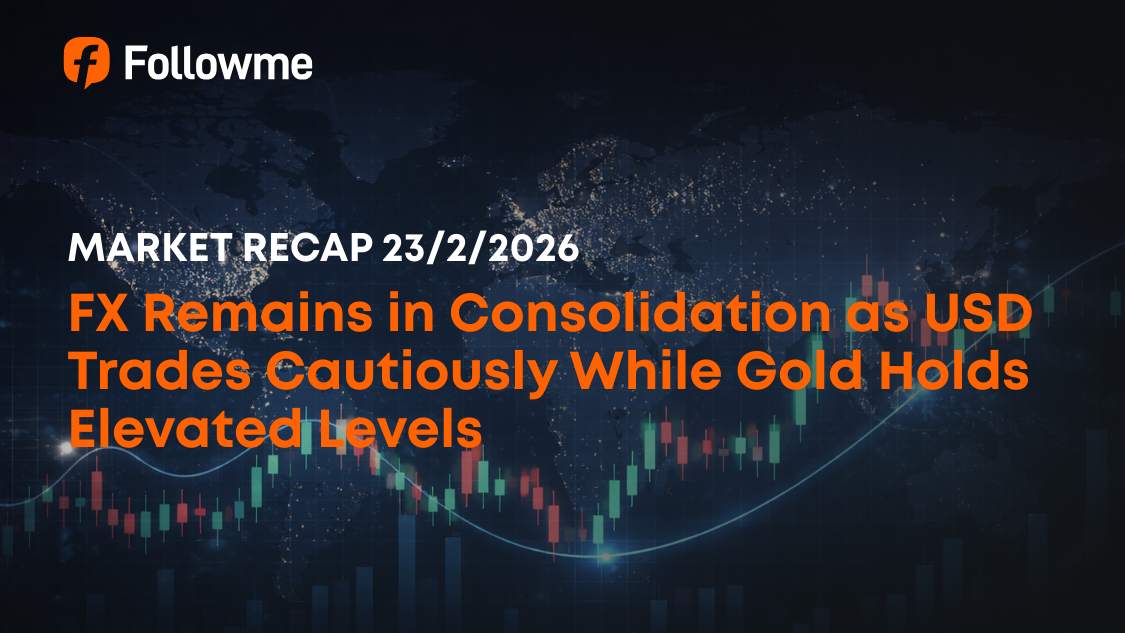 Followme

MARKET RECAP 23/2/2026

FX Remains in Consolidation as USD Trades Cautiously While Gold Holds Elevated Levels